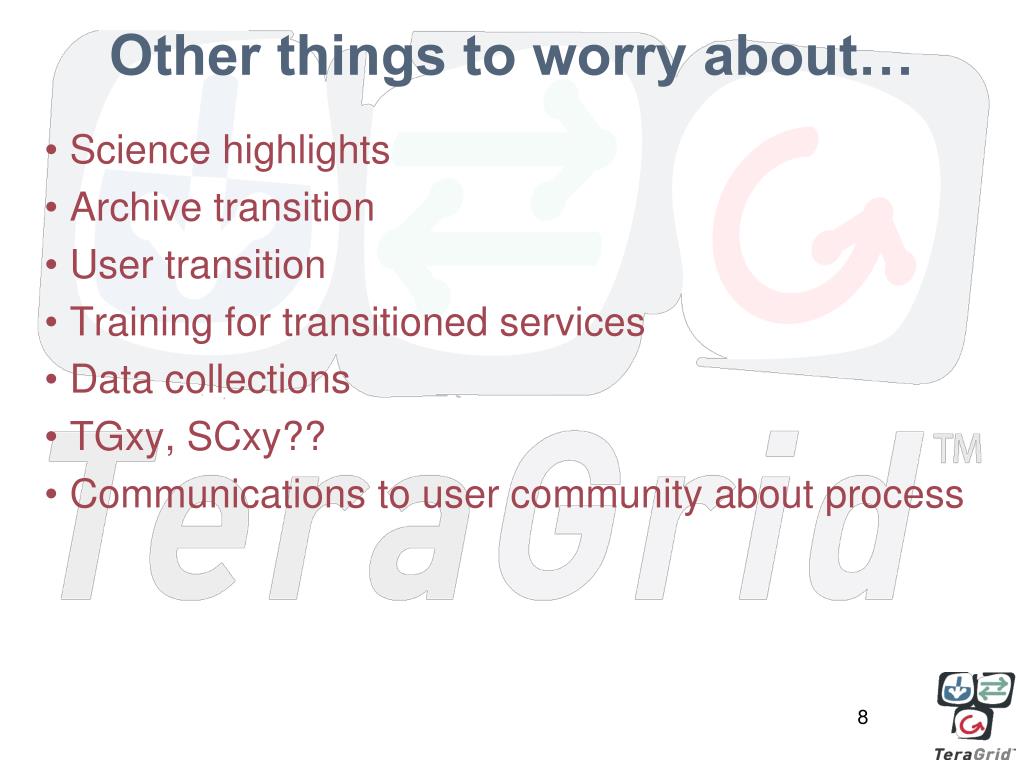 Other things to worry about…

• Science highlights
• Archive transition
• User transition
• Training for transitioned services
• Data collections
• TGxy, SCxy??
• Communications to user community about process

TeraGrid TM

8

TeraGrid